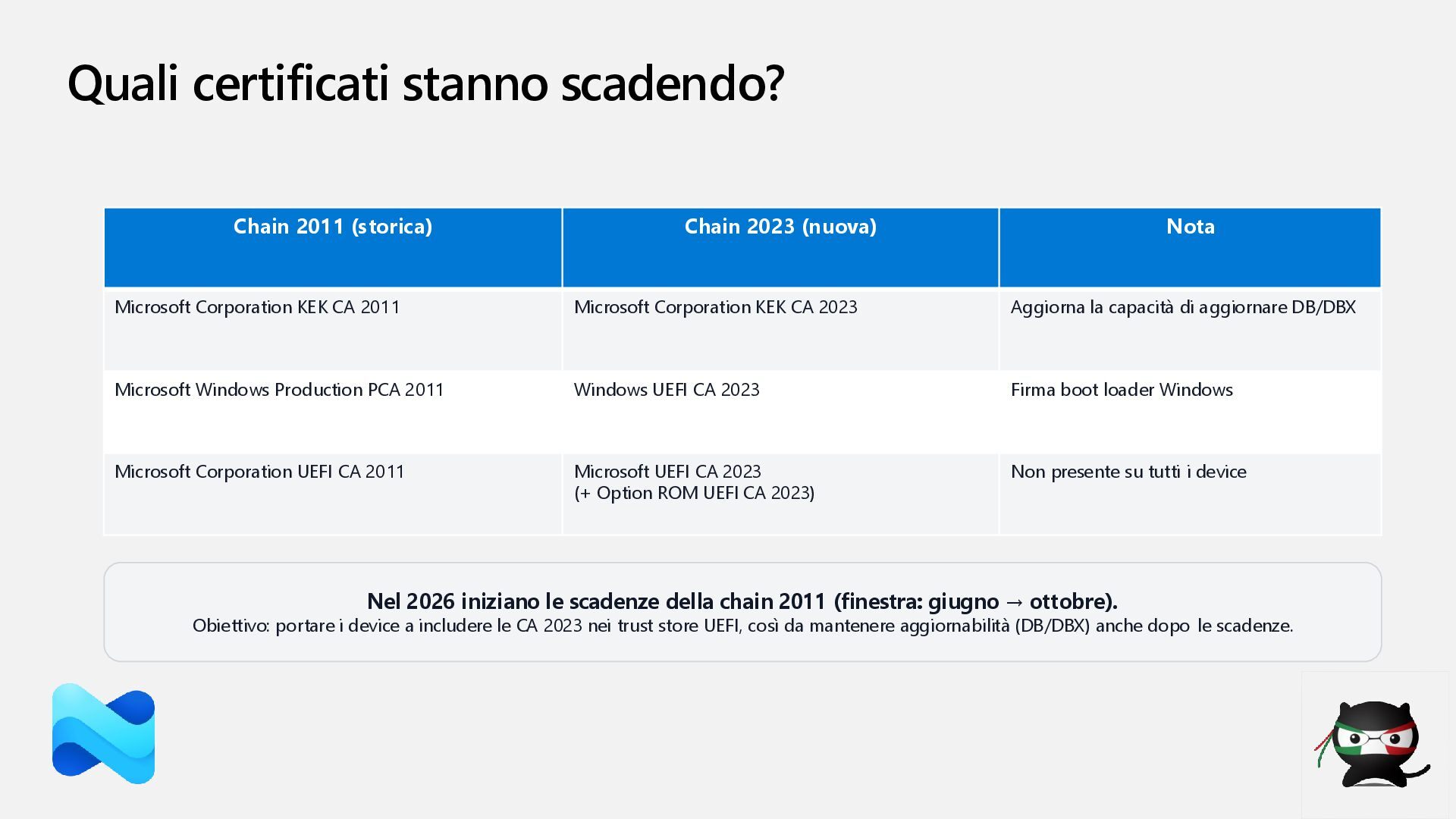 Quali certificati stanno scadendo?

| Chain 2011 (storica) | Chain 2023 (nuova) | Nota |
|---|---|---|
| Microsoft Corporation KEK CA 2011 | Microsoft Corporation KEK CA 2023 | Aggiorna la capacità di aggiornare DB/DBX |
| Microsoft Windows Production PCA 2011 | Windows UEFI CA 2023 | Firma boot loader Windows |
| Microsoft Corporation UEFI CA 2011 | Microsoft UEFI CA 2023 (+ Option ROM UEFI CA 2023) | Non presente su tutti i device |

Nel 2026 iniziano le scadenze della chain 2011 (finestra: giugno → ottobre).
Obiettivo: portare i device a includere le CA 2023 nei trust store UEFI, così da mantenere aggiornabilità (DB/DBX) anche dopo le scadenze.